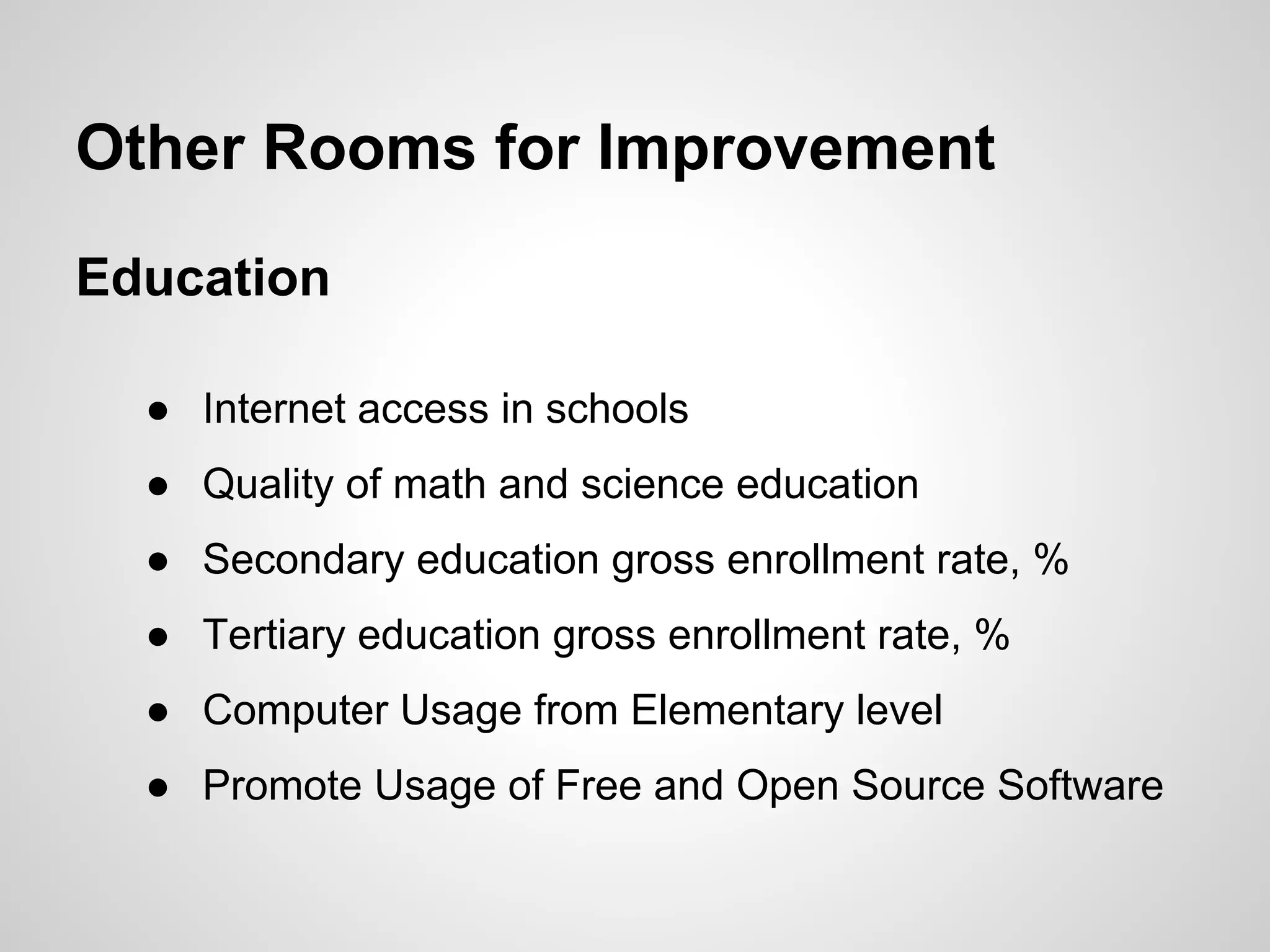 Other Rooms for Improvement

Education

● Internet access in schools
● Quality of math and science education
● Secondary education gross enrollment rate, %
● Tertiary education gross enrollment rate, %
● Computer Usage from Elementary level
● Promote Usage of Free and Open Source Software